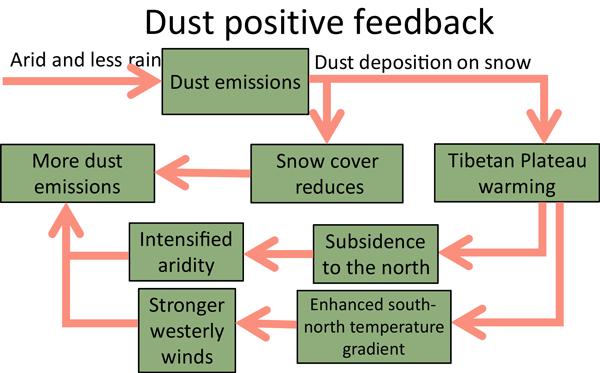 Dust positive feedback

Arid and less rain

Dust emissions

Dust deposition on snow

More dust emissions

Snow cover reduces

Tibetan Plateau warming

Intensified aridity

Subsidence to the north

Stronger westerly winds

Enhanced south-north temperature gradient